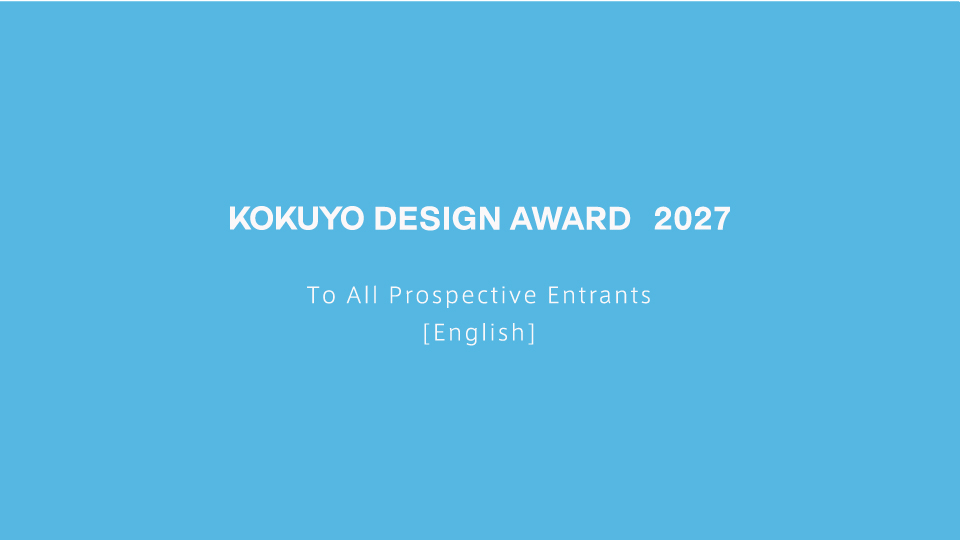 KOKUYO DESIGN AWARD 2027

To All Prospective Entrants
[English]